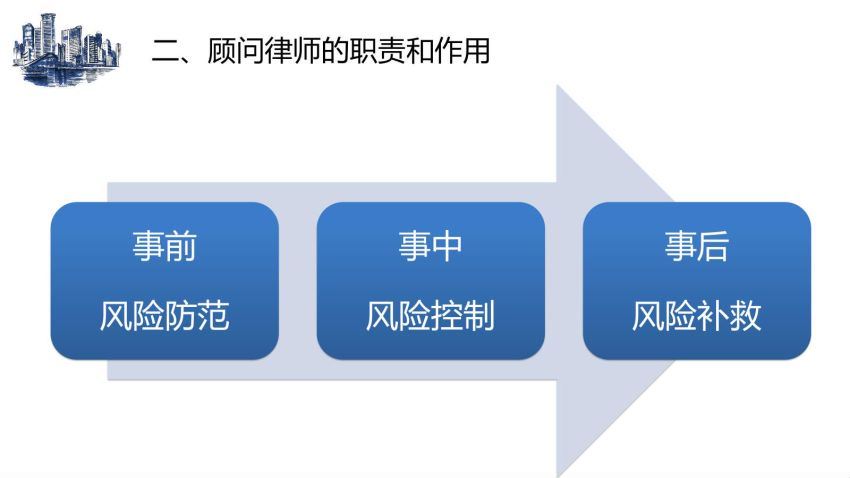 二、顾问律师的职责和作用

事前
风险防范

事中
风险控制

事后
风险补救